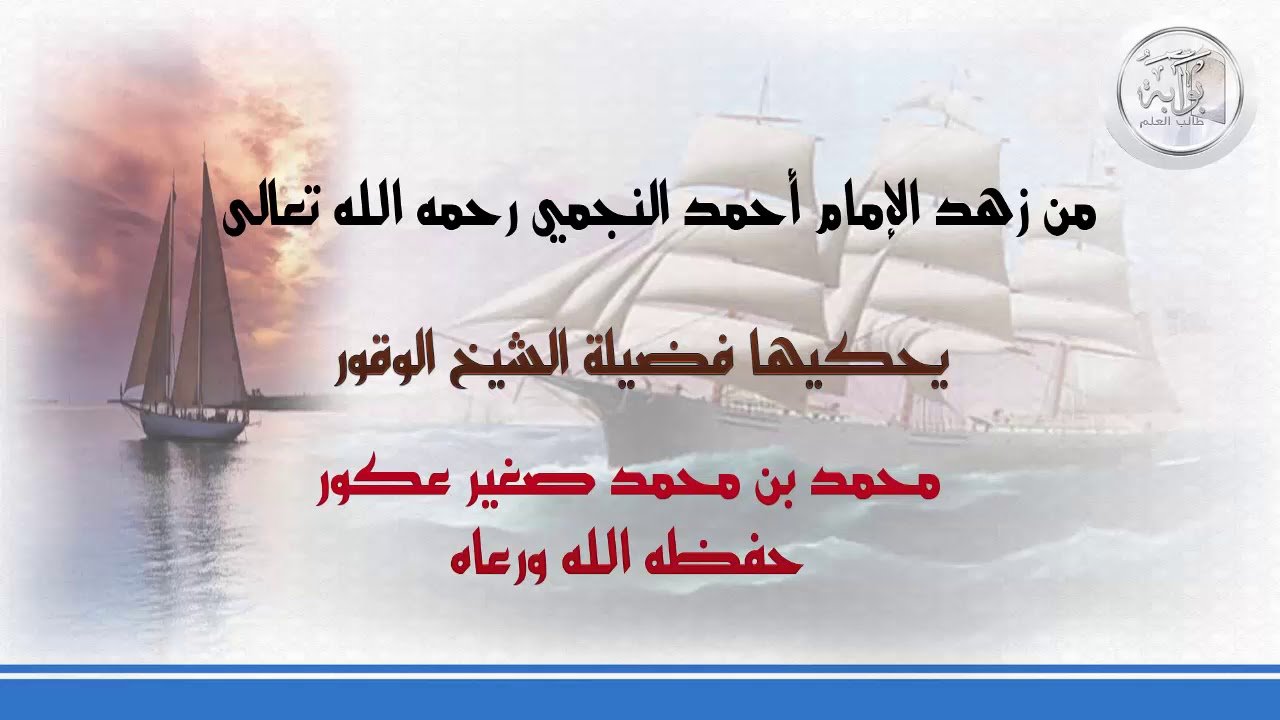 بوابة
طالب العلم

من زهد الإمام أحمد النجمي رحمه الله تعالى

يحكيها فضيلة الشيخ الوقور

محمد بن محمد صغير عكور
حفظه الله ورعاه